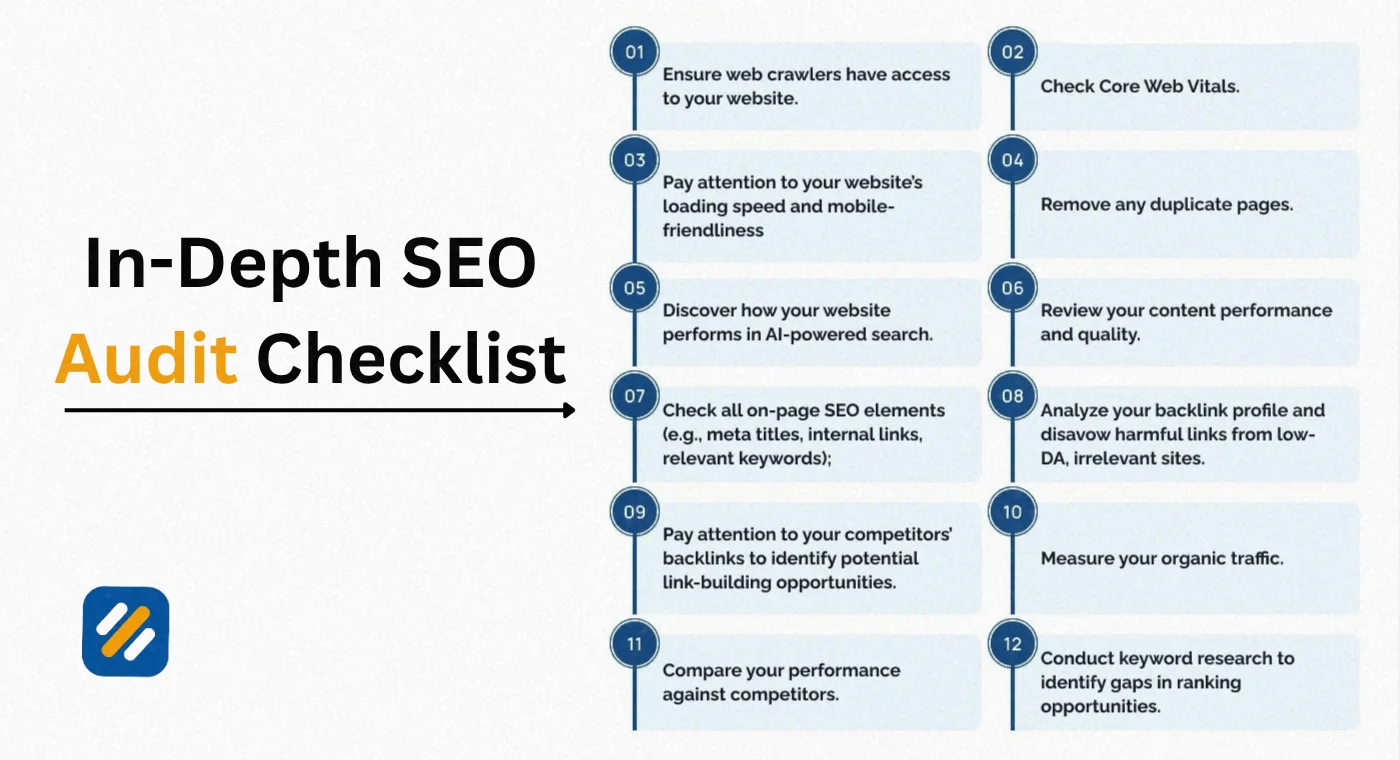 In-Depth SEO Audit Checklist

01
Ensure web crawlers have access to your website.

02
Check Core Web Vitals.

03
Pay attention to your website's loading speed and mobile-friendliness

04
Remove any duplicate pages.

05
Discover how your website performs in AI-powered search.

06
Review your content performance and quality.

07
Check all on-page SEO elements (e.g., meta titles, internal links, relevant keywords);

08
Analyze your backlink profile and disavow harmful links from low-DA, irrelevant sites.

09
Pay attention to your competitors' backlinks to identify potential link-building opportunities.

10
Measure your organic traffic.

11
Compare your performance against competitors.

12
Conduct keyword research to identify gaps in ranking opportunities.